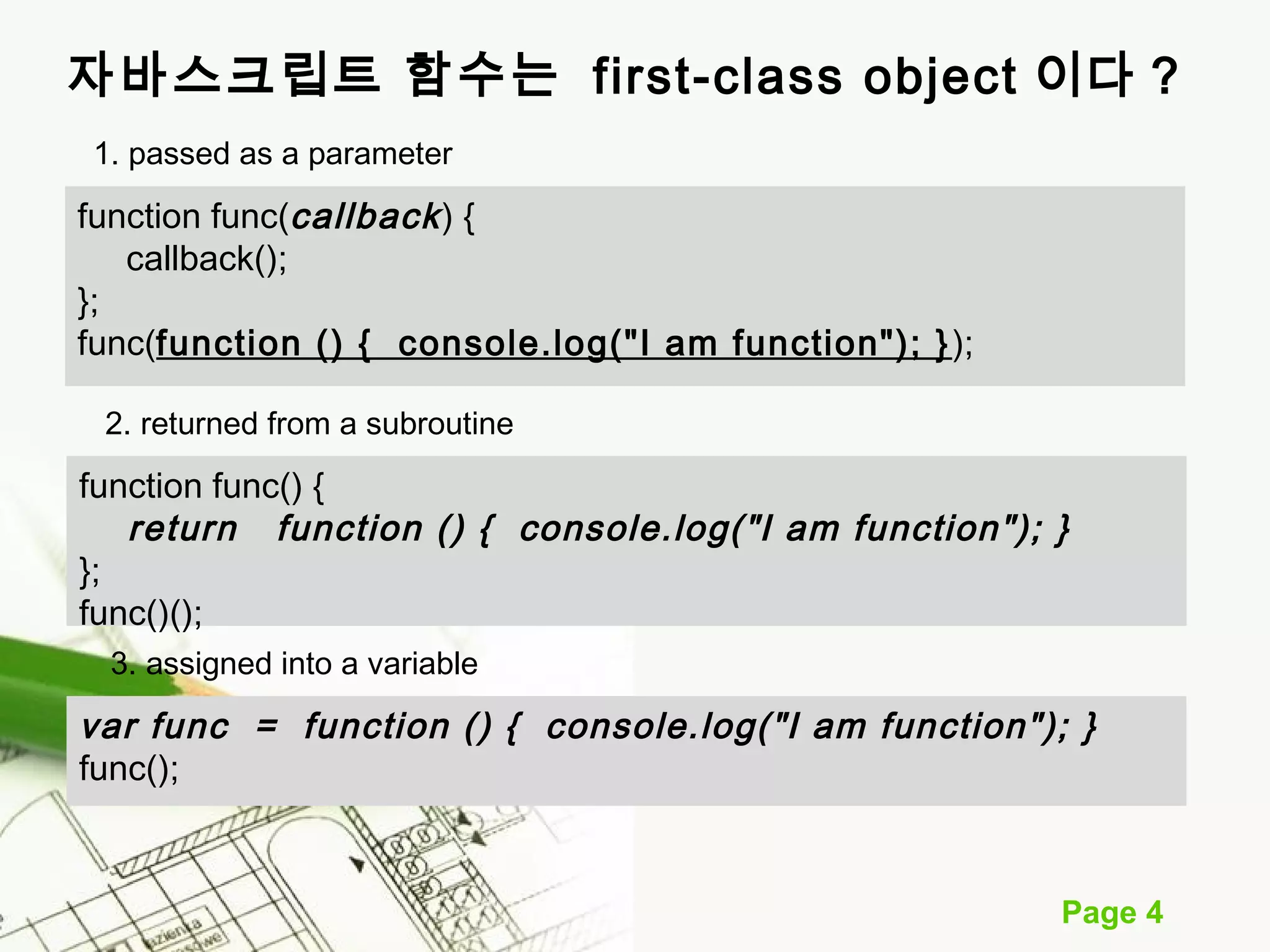 자바스크립트 함수는 first-class object 이다 ?

1. passed as a parameter

function func(callback) {
callback();
};
func(function () { console.log("I am function"); });

2. returned from a subroutine

function func() {
return function () { console.log("I am function"); }
};
func()();

3. assigned into a variable

var func = function () { console.log("I am function"); }
func();

Page 4